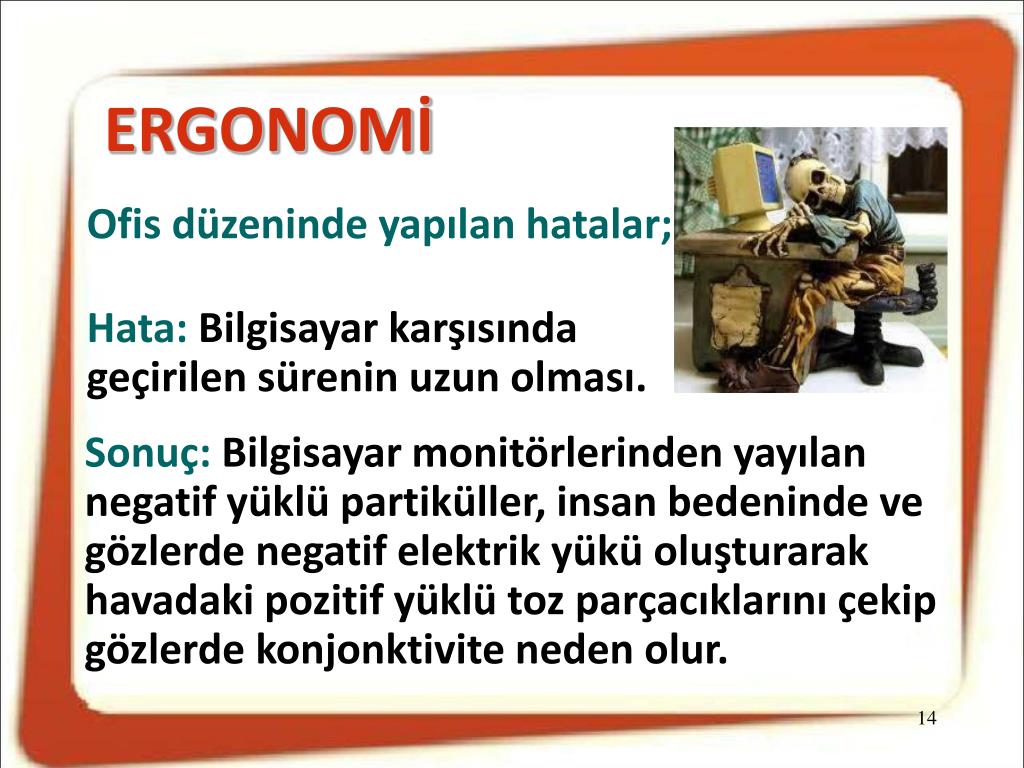 ERGONOMİ

Ofis düzeninde yapılan hatalar;

Hata: Bilgisayar karşısında geçirilen sürenin uzun olması.

Sonuç: Bilgisayar monitörlerinden yayılan negatif yüklü partiküller, insan bedeninde ve gözlerde negatif elektrik yükü oluşturarak havadaki pozitif yüklü toz parçacıklarını çekip gözlerde konjonktivite neden olur.

14